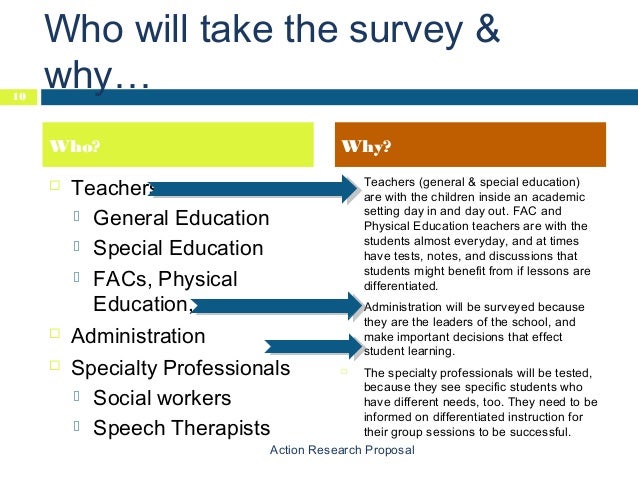 Who will take the survey & why…

10

Who?

Teachers
General Education
Special Education
FACs, Physical Education,
Administration
Specialty Professionals
Social workers
Speech Therapists

Why?

Teachers (general & special education) are with the children inside an academic setting day in and day out. FAC and Physical Education teachers are with the students almost everyday, and at times have tests, notes, and discussions that students might benefit from if lessons are differentiated.

Administration will be surveyed because they are the leaders of the school, and make important decisions that effect student learning.

The specialty professionals will be tested, because they see specific students who have different needs, too. They need to be informed on differentiated instruction for their group sessions to be successful.

Action Research Proposal